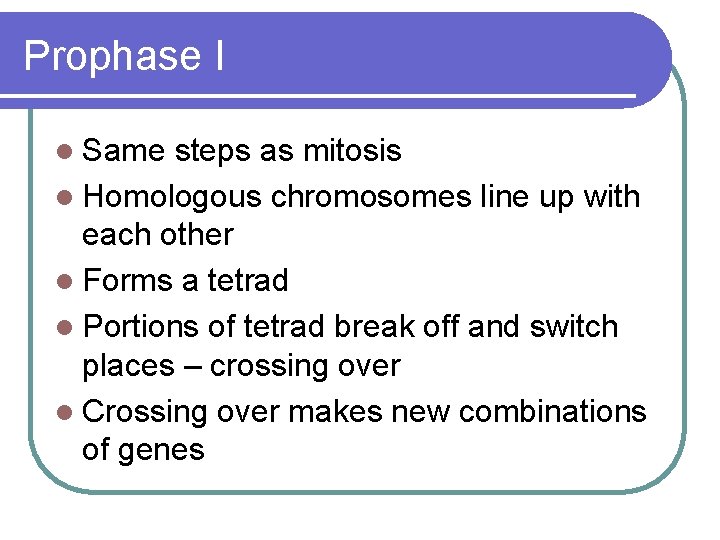 Prophase I

- Same steps as mitosis
- Homologous chromosomes line up with each other
- Forms a tetrad
- Portions of tetrad break off and switch places – crossing over
- Crossing over makes new combinations of genes